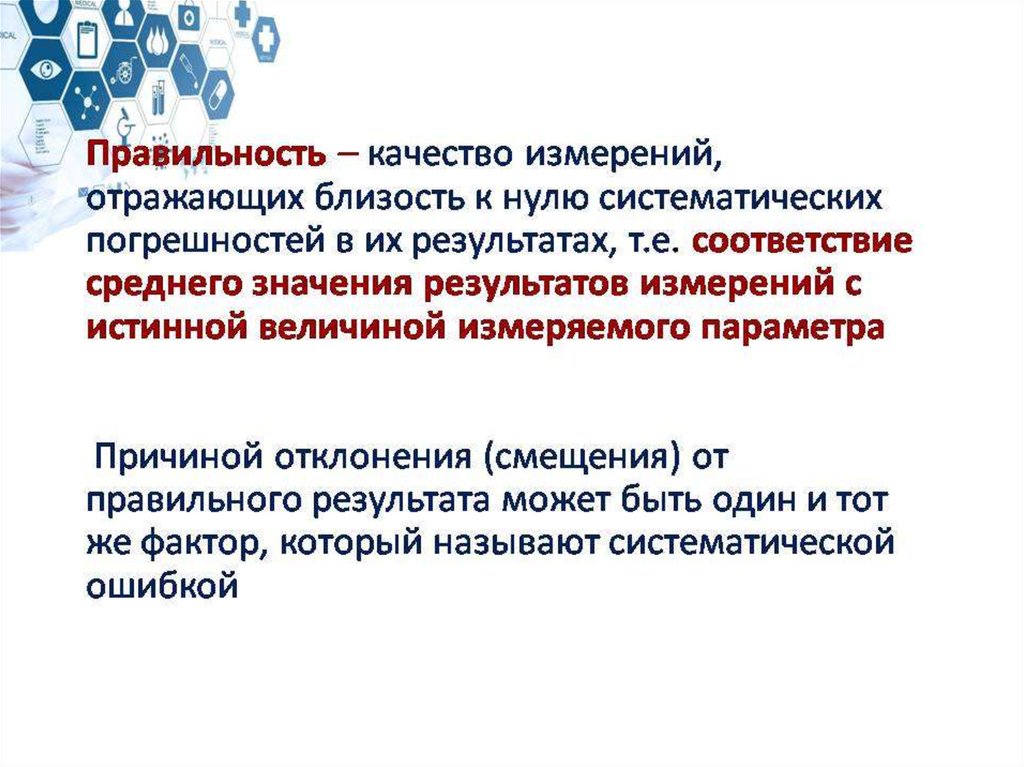 Правильность – качество измерений, отражающих близость к нулю систематических погрешностей в их результатах, т.е. соответствие среднего значения результатов измерений с истинной величиной измеряемого параметра

Причиной отклонения (смещения) от правильного результата может быть один и тот же фактор, который называют систематической ошибкой